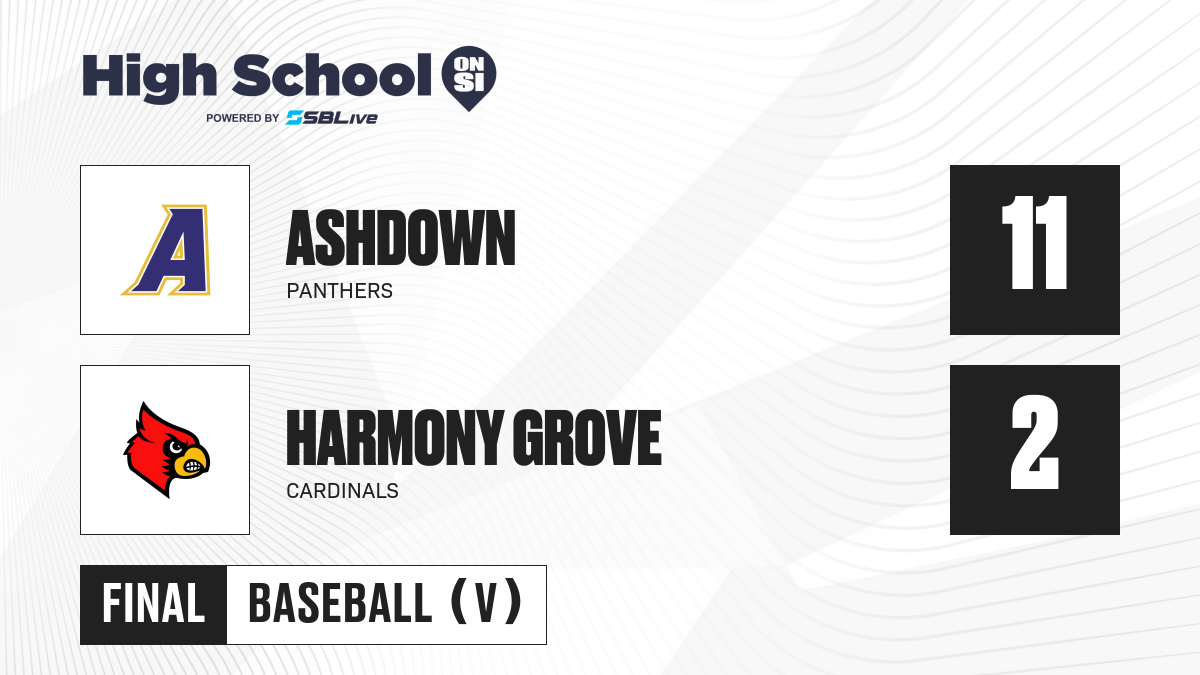 High School ON SI
POWERED BY SBLive

A

ASHDOWN
PANTHERS

11

HARMONY GROVE
CARDINALS

2

FINAL BASEBALL (V)